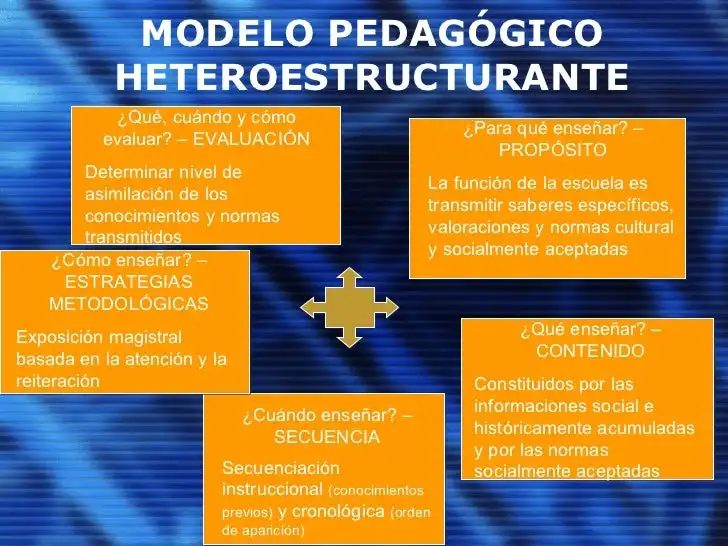 MODELO PEDAGÓGICO HETEROESTRUCTURANTE

¿Qué, cuándo y cómo evaluar? – EVALUACIÓN

Determinar nivel de asimilación de los conocimientos y normas transmitidos

¿Para qué enseñar? – PROPÓSITO

La función de la escuela es transmitir saberes específicos, valoraciones y normas cultural y socialmente aceptadas

¿Cómo enseñar? – ESTRATEGIAS METODOLÓGICAS

Exposición magistral basada en la atención y la reiteración

¿Qué enseñar? – CONTENIDO

Constituidos por las informaciones social e históricamente acumuladas y por las normas socialmente aceptadas

¿Cuándo enseñar? – SECUENCIA

Secuenciación instruccional (conocimientos previos) y cronológica (orden de aparición)